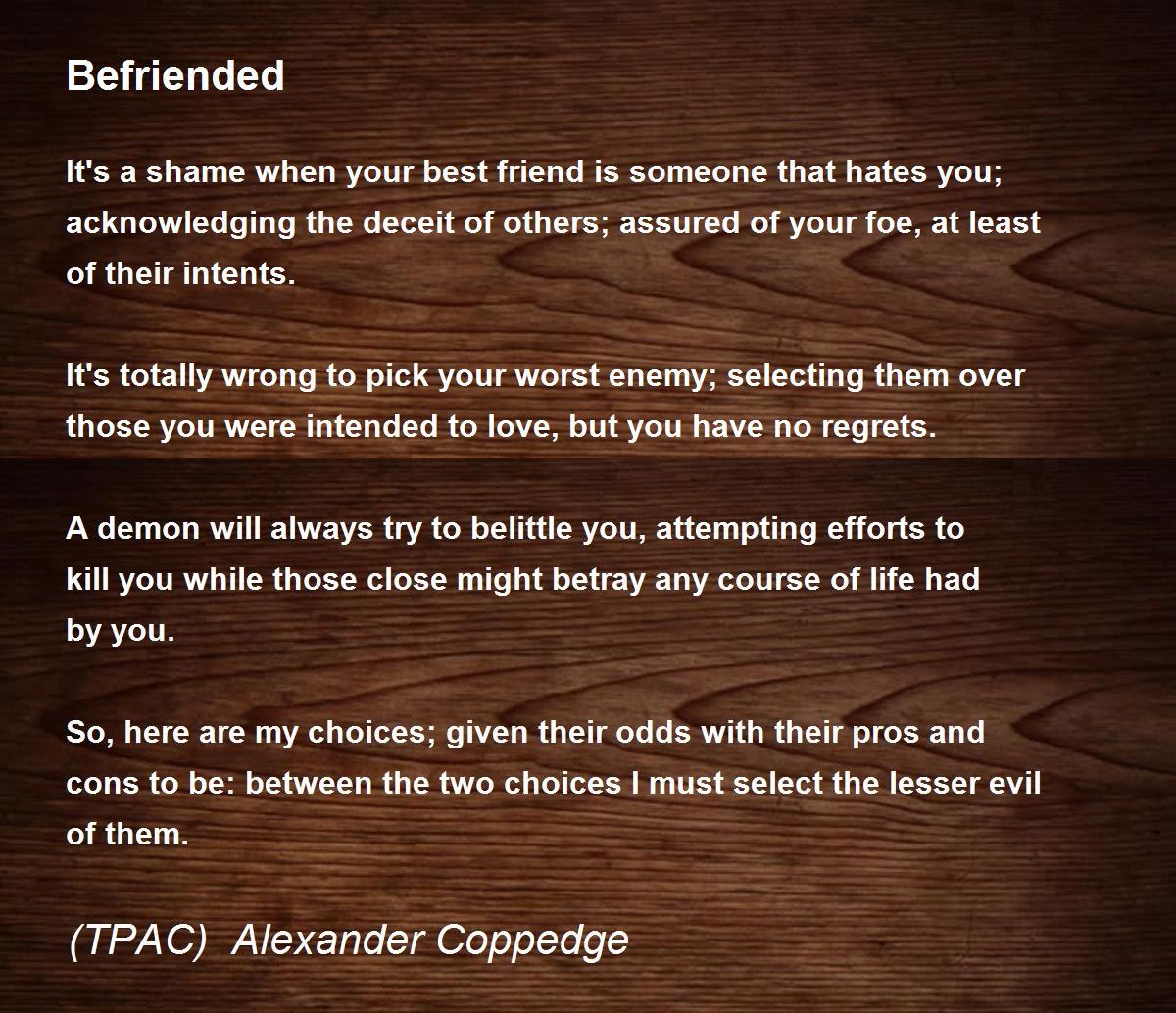 Befriended

It's a shame when your best friend is someone that hates you; acknowledging the deceit of others; assured of your foe, at least of their intents.

It's totally wrong to pick your worst enemy; selecting them over those you were intended to love, but you have no regrets.

A demon will always try to belittle you, attempting efforts to kill you while those close might betray any course of life had by you.

So, here are my choices; given their odds with their pros and cons to be: between the two choices I must select the lesser evil of them.

(TPAC)  Alexander Coppedge